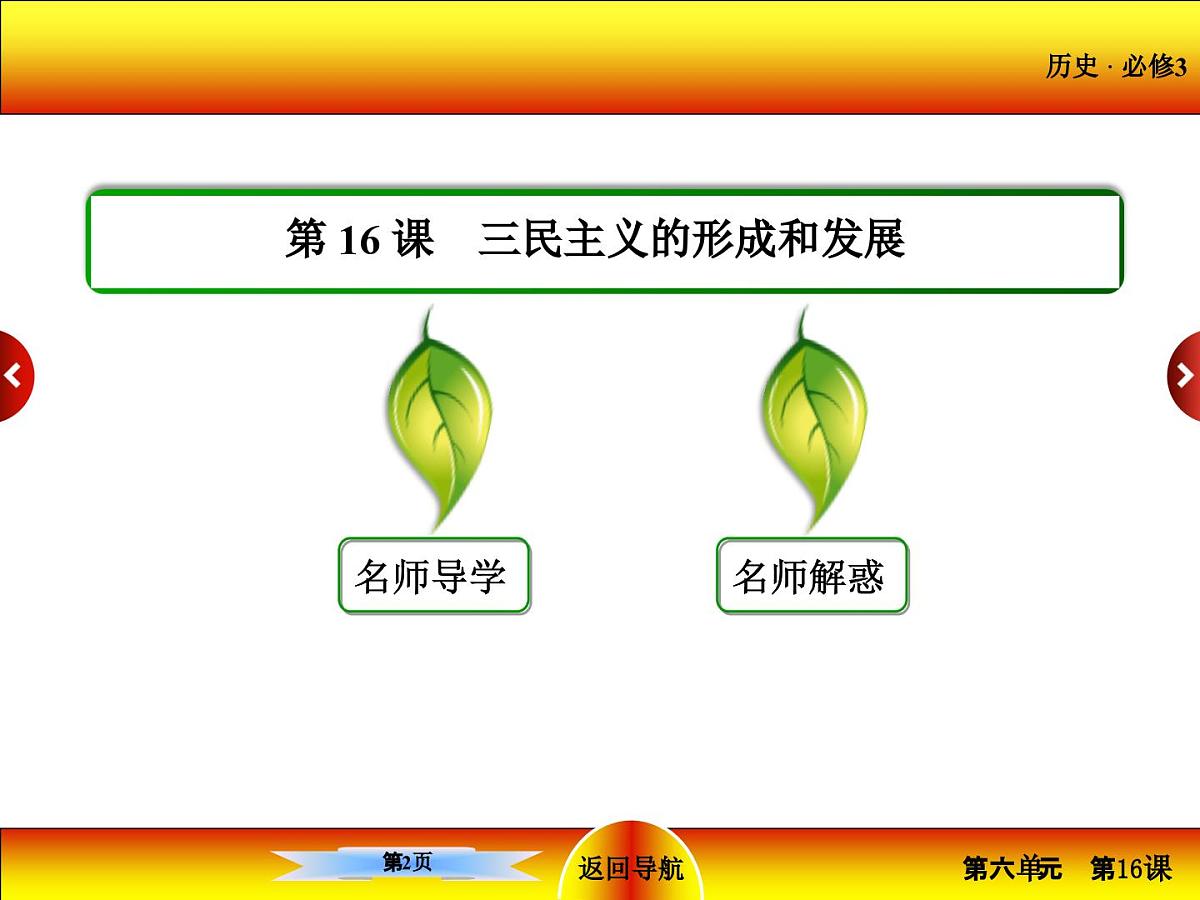 历史 · 必修3

第 16 课　三民主义的形成和发展

名师导学

名师解惑

第2页

返回导航

第六单元　第16课